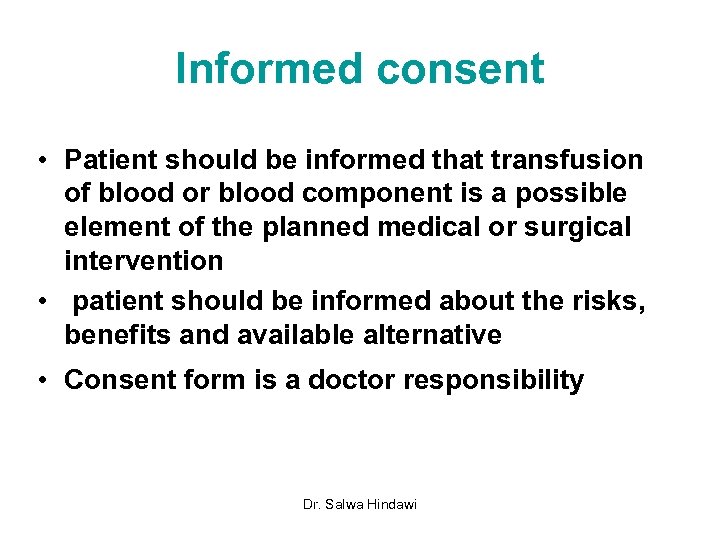 Informed consent

• Patient should be informed that transfusion of blood or blood component is a possible element of the planned medical or surgical intervention

• patient should be informed about the risks, benefits and available alternative

• Consent form is a doctor responsibility

Dr. Salwa Hindawi